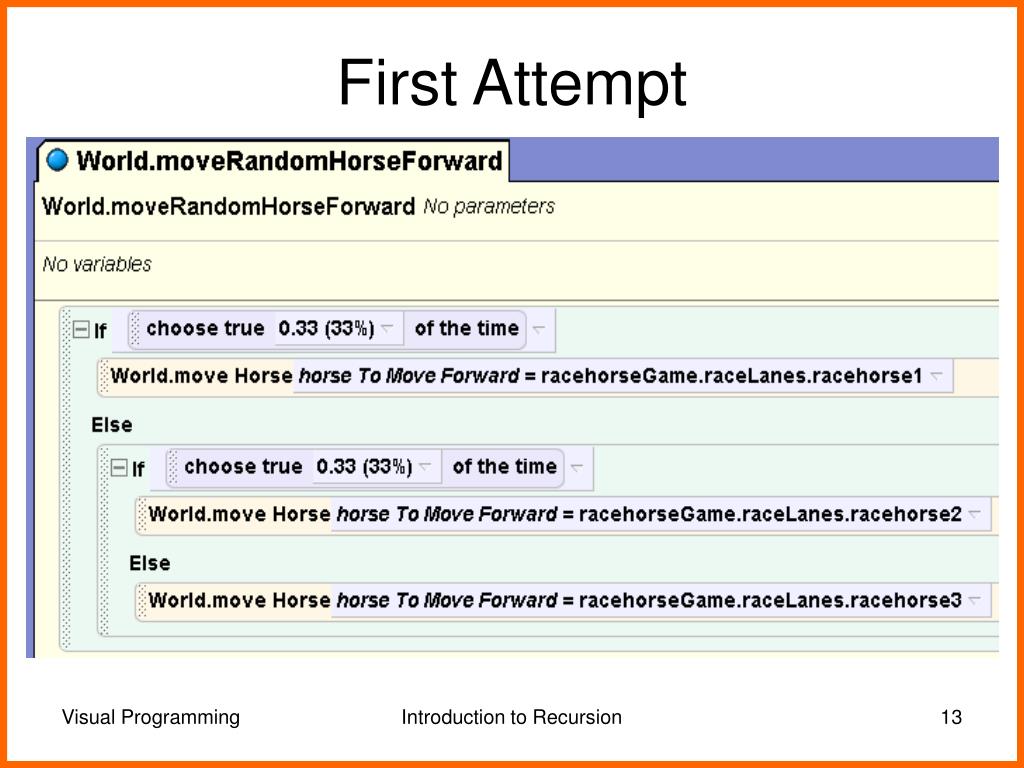 First Attempt

World.moveRandomHorseForward

World.moveRandomHorseForward No parameters

No variables

If choose true 0.33 (33%) of the time

World.move Horse horse To Move Forward = racehorseGame.raceLanes.racehorse1

Else

If choose true 0.33 (33%) of the time

World.move Horse horse To Move Forward = racehorseGame.raceLanes.racehorse2

Else

World.move Horse horse To Move Forward = racehorseGame.raceLanes.racehorse3

Visual Programming

Introduction to Recursion

13